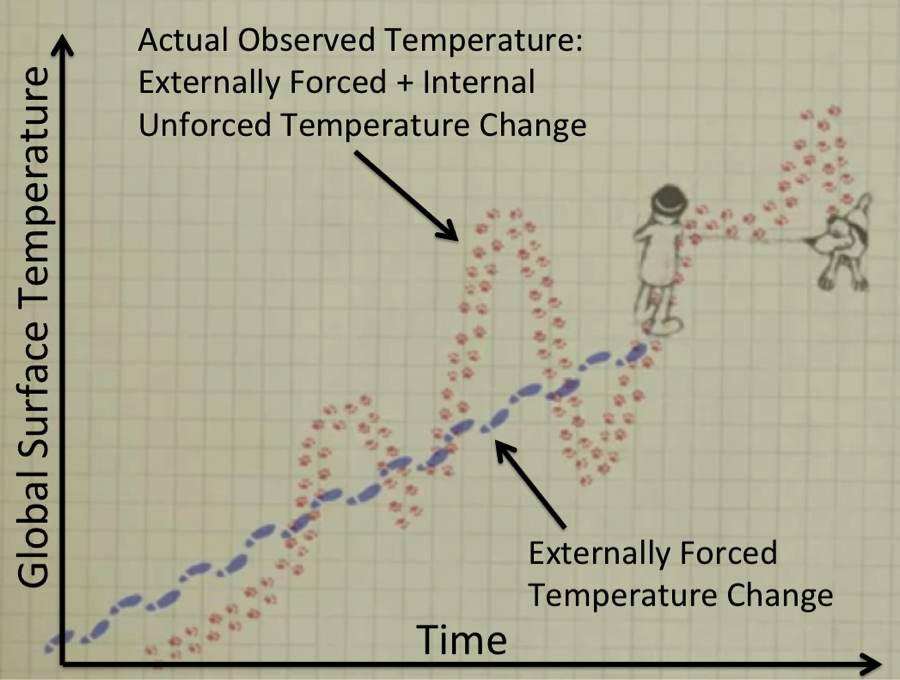 Global Surface Temperature

Actual Observed Temperature: Externally Forced + Internal Unforced Temperature Change

Externally Forced Temperature Change

Time